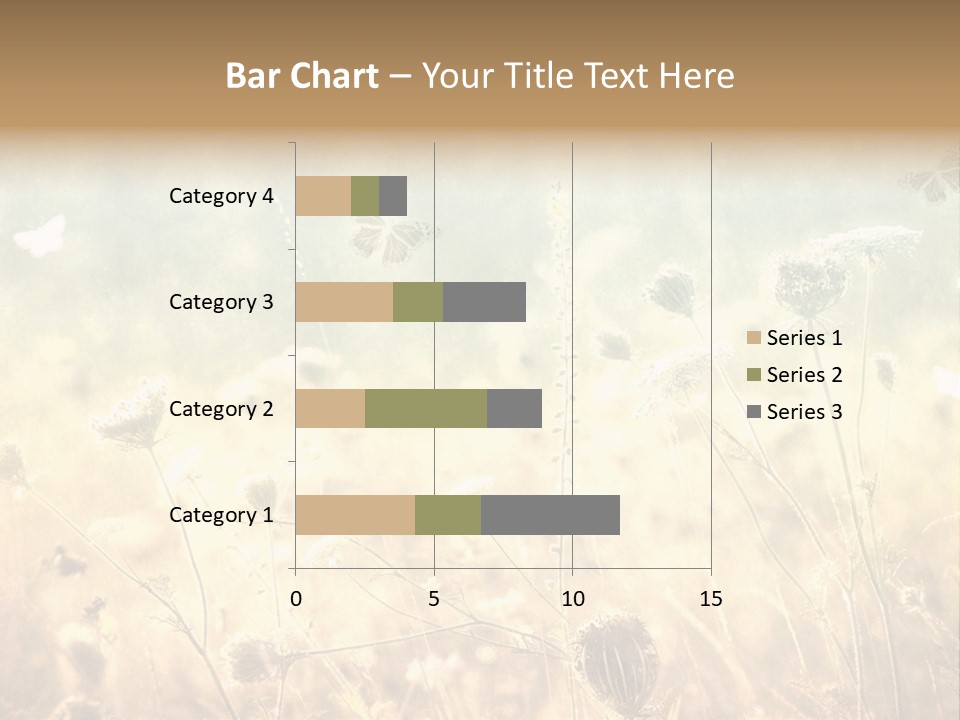 Bar Chart – Your Title Text Here

Category 4
Category 3
Category 2
Category 1

0
5
10
15

Series 1
Series 2
Series 3